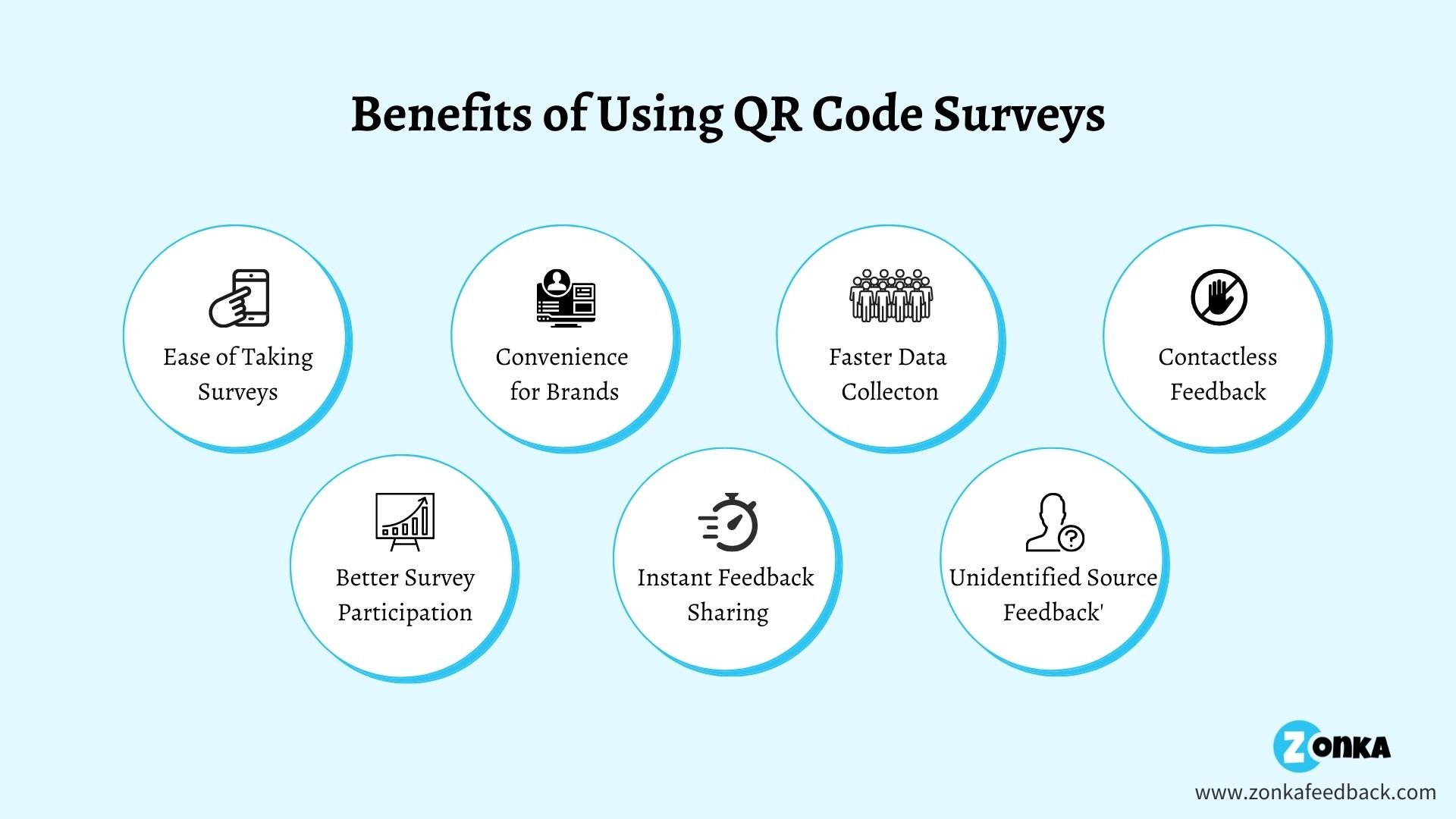 Benefits of Using QR Code Surveys

Ease of Taking Surveys

Convenience for Brands

Faster Data Collecton

Contactless Feedback

Better Survey Participation

Instant Feedback Sharing

Unidentified Source Feedback'

ZONKA

www.zonkafeedback.com